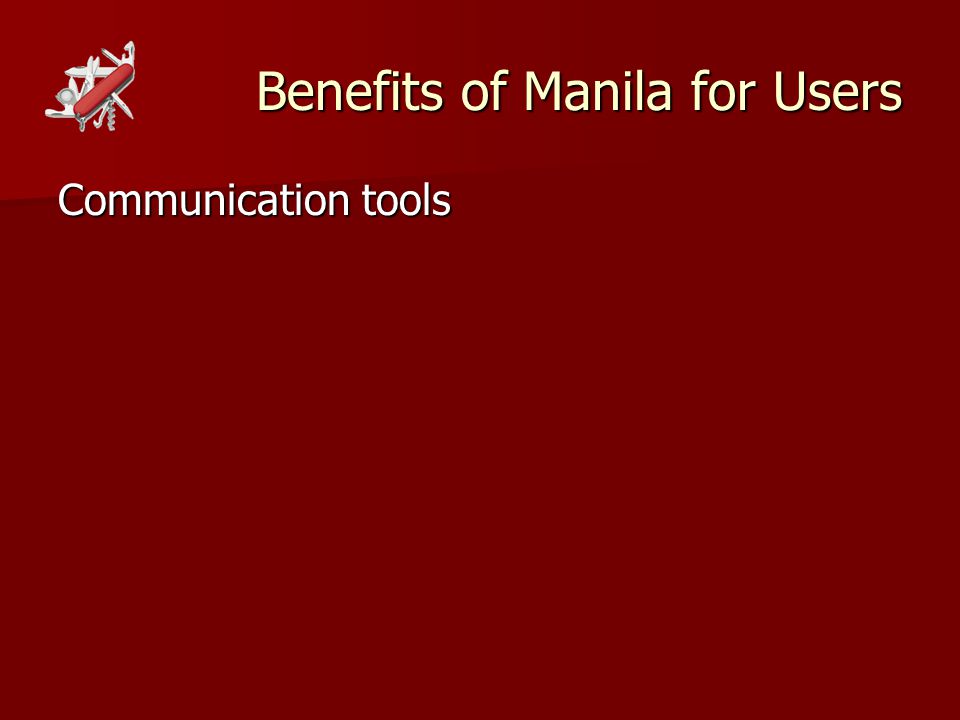 Benefits of Manila for Users

Communication tools